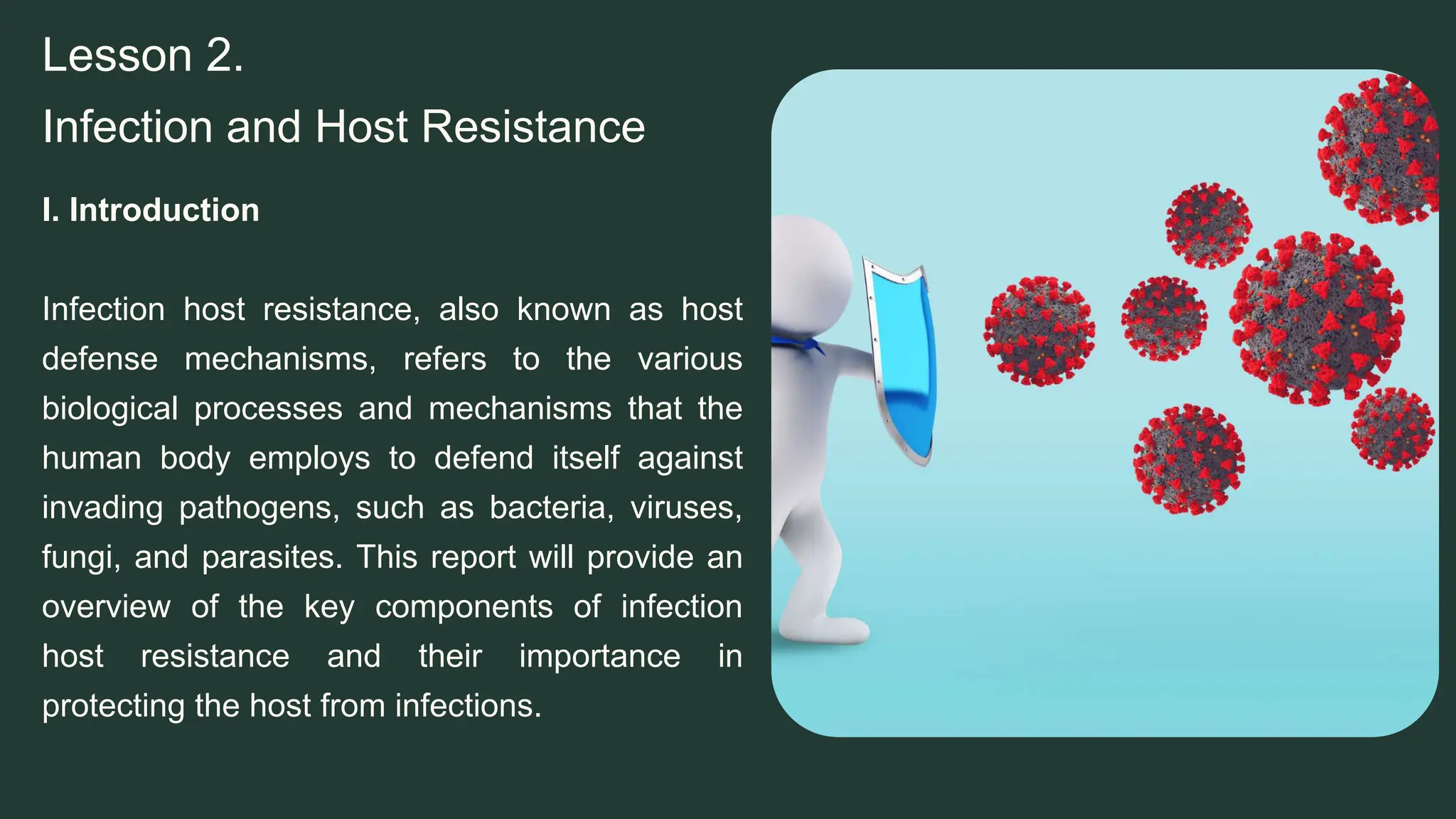 Lesson 2.

Infection and Host Resistance

I. Introduction

Infection host resistance, also known as host defense mechanisms, refers to the various biological processes and mechanisms that the human body employs to defend itself against invading pathogens, such as bacteria, viruses, fungi, and parasites. This report will provide an overview of the key components of infection host resistance and their importance in protecting the host from infections.